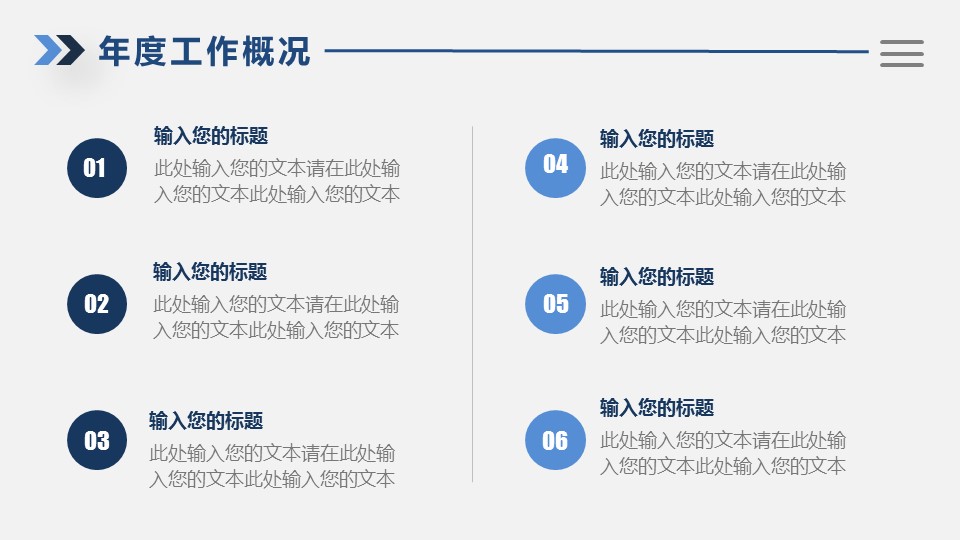 年度工作概况

01
输入您的标题
此处输入您的文本请在此处输入您的文本此处输入您的文本

02
输入您的标题
此处输入您的文本请在此处输入您的文本此处输入您的文本

03
输入您的标题
此处输入您的文本请在此处输入您的文本此处输入您的文本

04
输入您的标题
此处输入您的文本请在此处输入您的文本此处输入您的文本

05
输入您的标题
此处输入您的文本请在此处输入您的文本此处输入您的文本

06
输入您的标题
此处输入您的文本请在此处输入您的文本此处输入您的文本